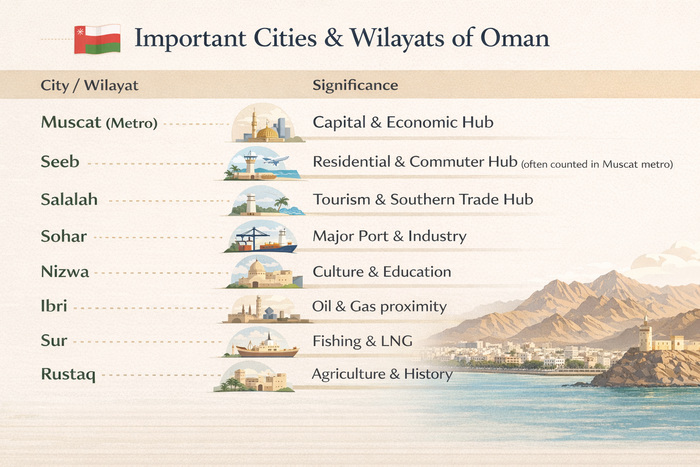 Important Cities & Wilayats of Oman

| City / Wilayat | Significance |
|---|---|
| Muscat (Metro) | Capital & Economic Hub |
| Seeb | Residential & Commuter Hub (often counted in Muscat metro) |
| Salalah | Tourism & Southern Trade Hub |
| Sohar | Major Port & Industry |
| Nizwa | Culture & Education |
| Ibri | Oil & Gas proximity |
| Sur | Fishing & LNG |
| Rustaq | Agriculture & History |